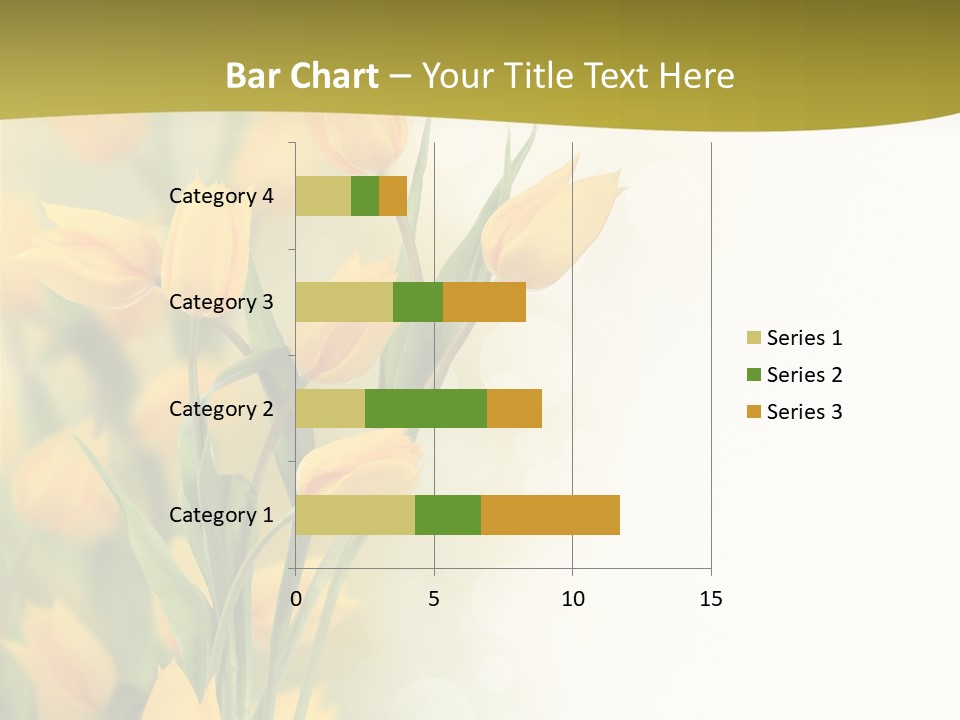 Bar Chart – Your Title Text Here

Category 4
Category 3
Category 2
Category 1

0
5
10
15

Series 1
Series 2
Series 3